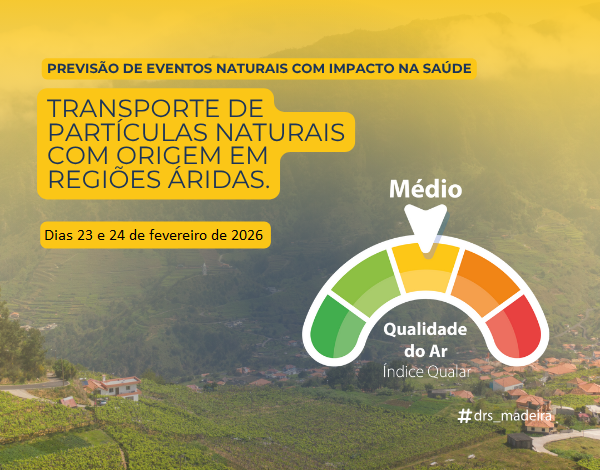 PREVISÃO DE EVENTOS NATURAIS COM IMPACTO NA SAÚDE

TRANSPORTE DE PARTÍCULAS NATURAIS COM ORIGEM EM REGIÕES ÁRIDAS.

Dias 23 e 24 de fevereiro de 2026

Médio

Qualidade do Ar
Índice Qualar

#drs_madeira